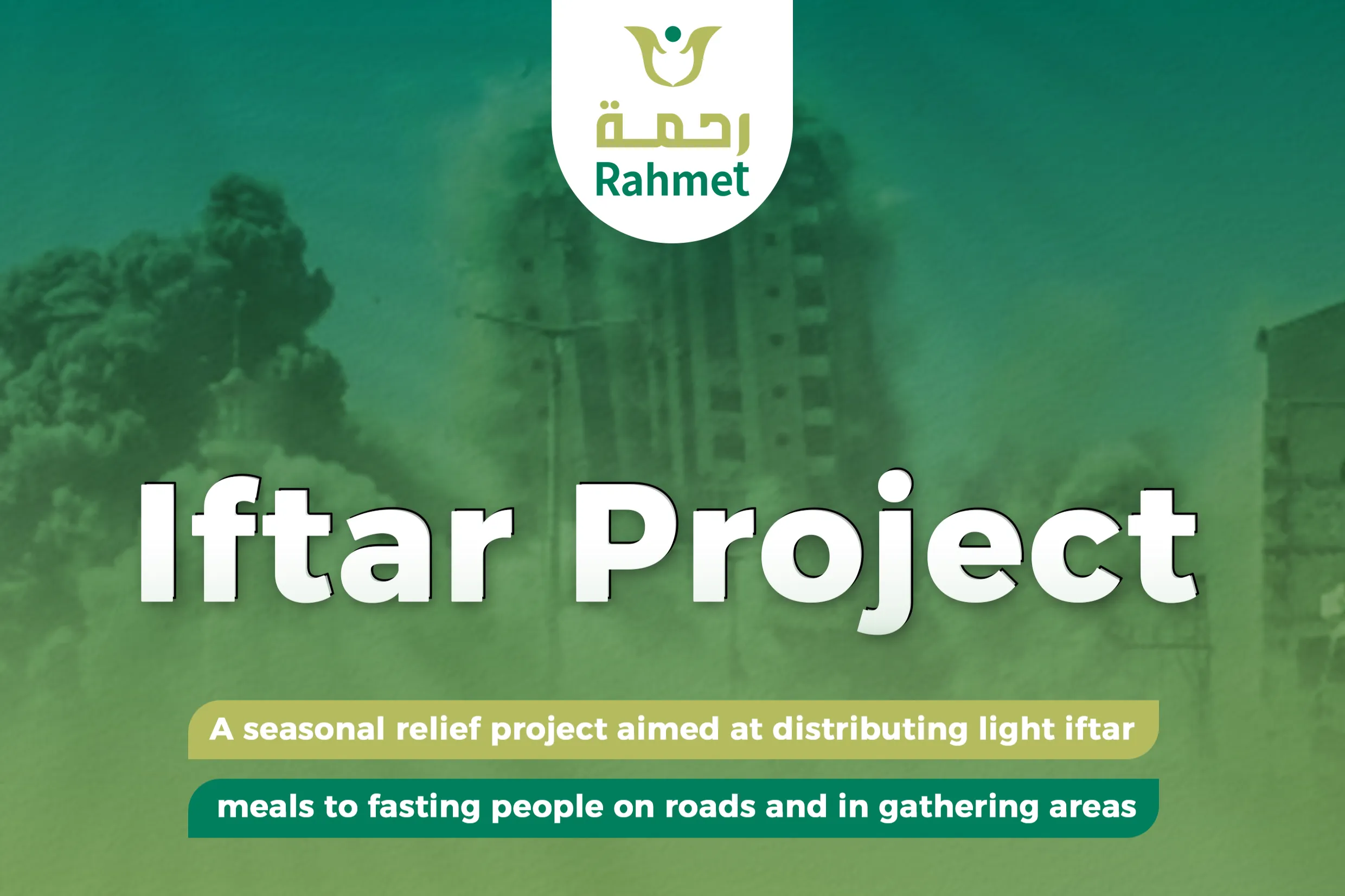 رحمة
Rahmet

Iftar Project

A seasonal relief project aimed at distributing light iftar meals to fasting people on roads and in gathering areas